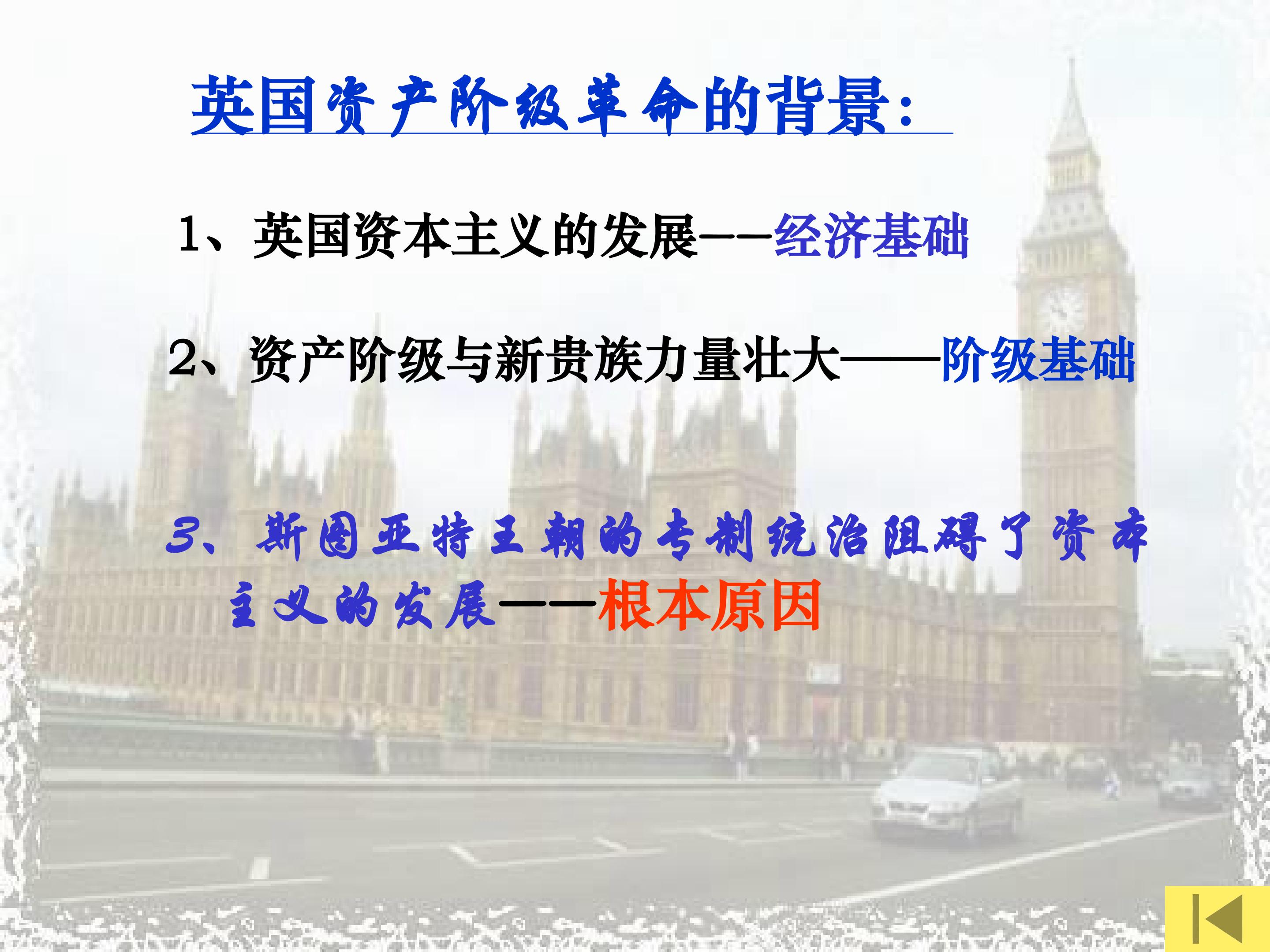 英国资产阶级革命的背景：

1、英国资本主义的发展——经济基础

2、资产阶级与新贵族力量壮大——阶级基础

3、斯图亚特王朝的专制统治阻碍了资本主义的发展——根本原因